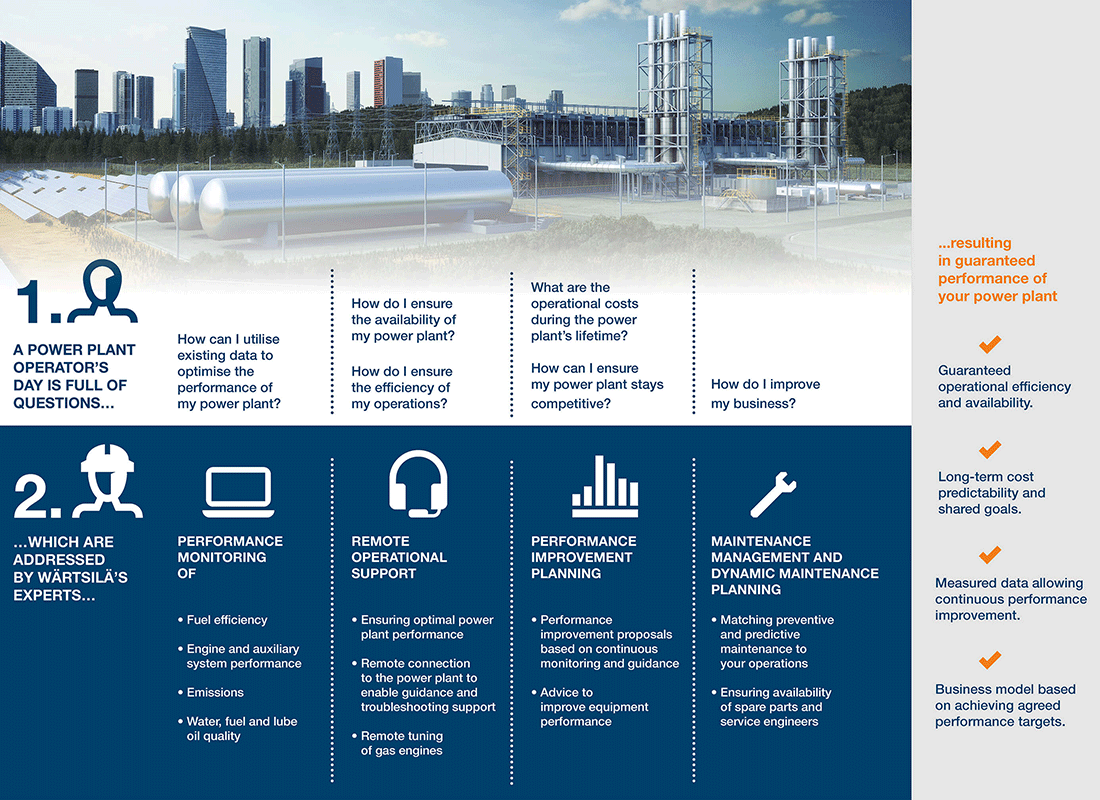 1.

A POWER PLANT OPERATOR'S DAY IS FULL OF QUESTIONS...

How can I utilise existing data to optimise the performance of my power plant?

How do I ensure the availability of my power plant?

How do I ensure the efficiency of my operations?

What are the operational costs during the power plant's lifetime?

How can I ensure my power plant stays competitive?

How do I improve my business?

2.

...WHICH ARE ADDRESSED BY WÄRTSILÄ'S EXPERTS...

PERFORMANCE MONITORING OF

• Fuel efficiency

• Engine and auxiliary system performance

• Emissions

• Water, fuel and lube oil quality

REMOTE OPERATIONAL SUPPORT

• Ensuring optimal power plant performance

• Remote connection to the power plant to enable guidance and troubleshooting support

• Remote tuning of gas engines

PERFORMANCE IMPROVEMENT PLANNING

• Performance improvement proposals based on continuous monitoring and guidance

• Advice to improve equipment performance

MAINTENANCE MANAGEMENT AND DYNAMIC MAINTENANCE PLANNING

• Matching preventive and predictive maintenance to your operations

• Ensuring availability of spare parts and service engineers

...resulting in guaranteed performance of your power plant

Guaranteed operational efficiency and availability.

Long-term cost predictability and shared goals.

Measured data allowing continuous performance improvement.

Business model based on achieving agreed performance targets.